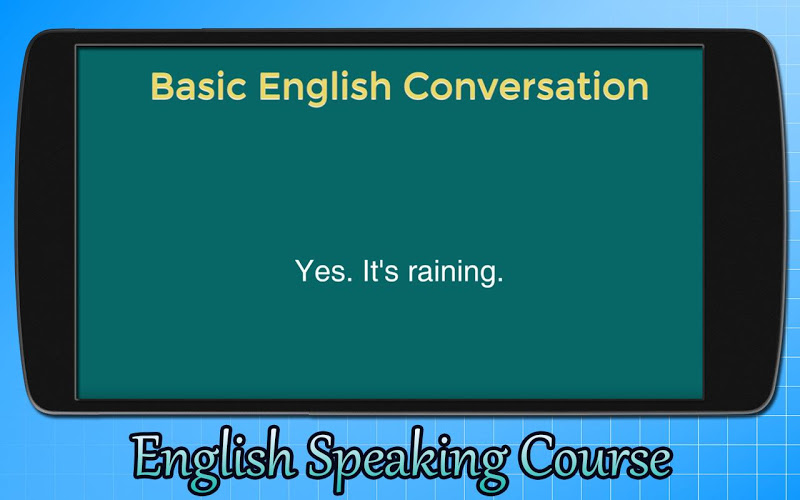 Basic English Conversation

Yes. It's raining.

English Speaking Course